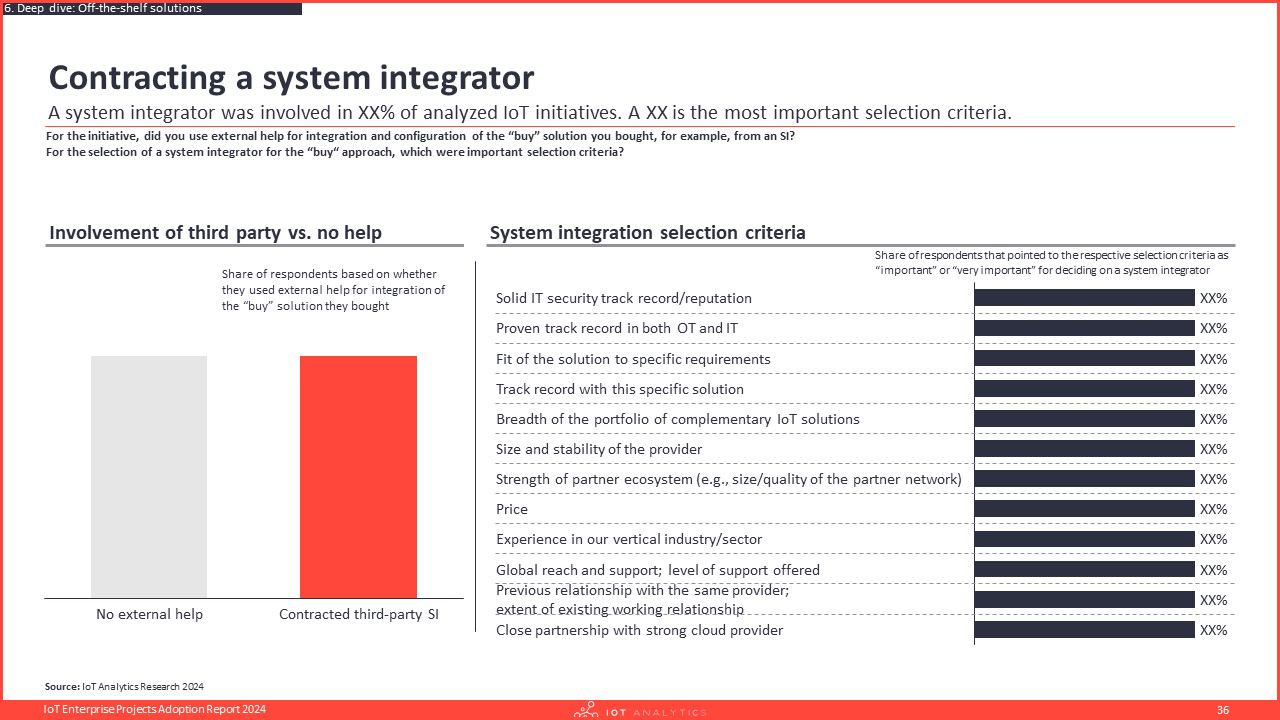 6. Deep dive: Off-the-shelf solutions

Contracting a system integrator

A system integrator was involved in XX% of analyzed IoT initiatives. A XX is the most important selection criteria.

For the initiative, did you use external help for integration and configuration of the "buy" solution you bought, for example, from an SI?
For the selection of a system integrator for the "buy" approach, which were important selection criteria?

Involvement of third party vs. no help

Share of respondents based on whether they used external help for integration of the "buy" solution they bought

No external help

Contracted third-party SI

System integration selection criteria

Share of respondents that pointed to the respective selection criteria as "important" or "very important" for deciding on a system integrator

Solid IT security track record/reputation XX%
Proven track record in both OT and IT XX%
Fit of the solution to specific requirements XX%
Track record with this specific solution XX%
Breadth of the portfolio of complementary IoT solutions XX%
Size and stability of the provider XX%
Strength of partner ecosystem (e.g., size/quality of the partner network) XX%
Price XX%
Experience in our vertical industry/sector XX%
Global reach and support; level of support offered XX%
Previous relationship with the same provider; extent of existing working relationship XX%
Close partnership with strong cloud provider XX%

Source: IoT Analytics Research 2024

IoT Enterprise Projects Adoption Report 2024

IOT ANALYTICS

36